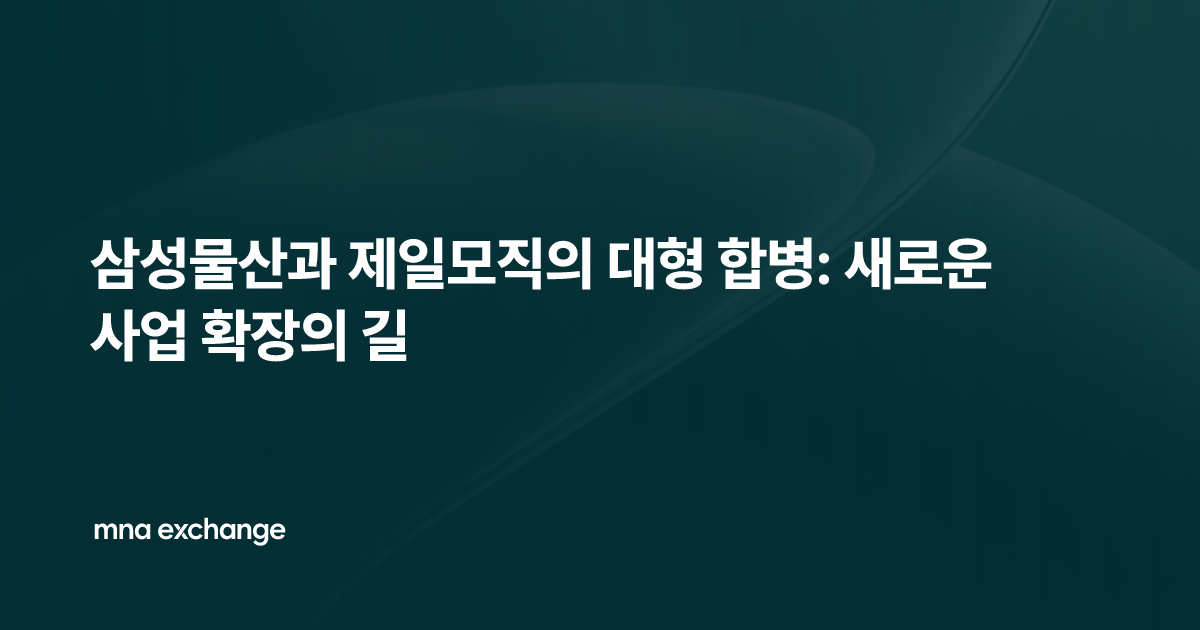 삼성물산과 제일모직의 대형 합병: 새로운 사업 확장의 길

mna exchange